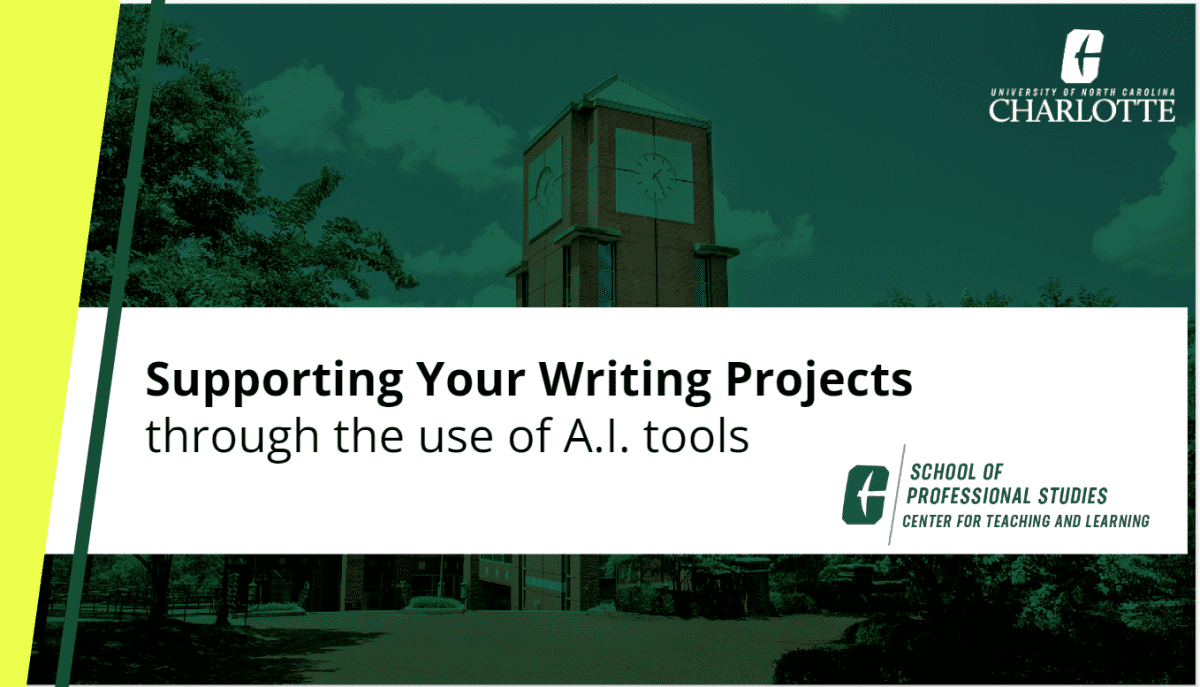 UNIVERSITY OF NORTH CAROLINA
CHARLOTTE

Supporting Your Writing Projects
through the use of A.I. tools

SCHOOL OF
PROFESSIONAL STUDIES
CENTER FOR TEACHING AND LEARNING